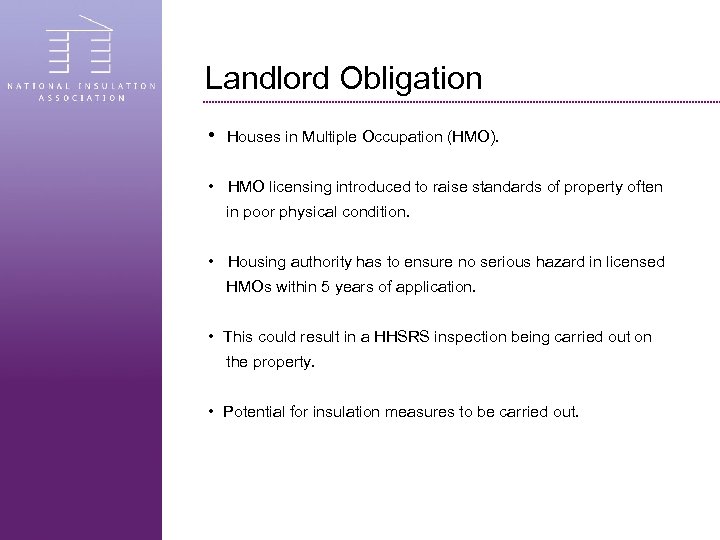 NATIONAL INSULATION ASSOCIATION

Landlord Obligation

• Houses in Multiple Occupation (HMO).

• HMO licensing introduced to raise standards of property often in poor physical condition.

• Housing authority has to ensure no serious hazard in licensed HMOs within 5 years of application.

• This could result in a HHSRS inspection being carried out on the property.

• Potential for insulation measures to be carried out.